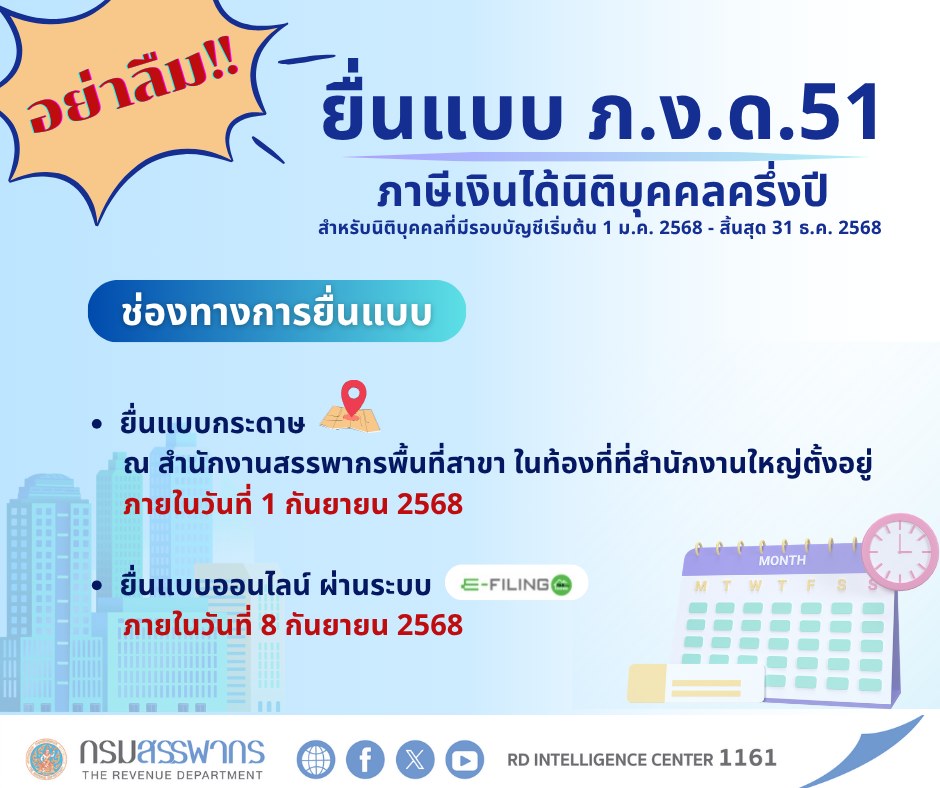 อย่าลืม!!

ยื่นแบบ ภ.ง.ด.51

ภาษีเงินได้นิติบุคคลครึ่งปี

สำหรับนิติบุคคลที่มีรอบบัญชีเริ่มต้น 1 ม.ค. 2568 - สิ้นสุด 31 ธ.ค. 2568

ช่องทางการยื่นแบบ

• ยื่นแบบกระดาษ
ณ สำนักงานสรรพากรพื้นที่สาขา ในท้องที่ที่สำนักงานใหญ่ตั้งอยู่
ภายในวันที่ 1 กันยายน 2568

• ยื่นแบบออนไลน์ ผ่านระบบ E-FILING
ภายในวันที่ 8 กันยายน 2568

MONTH
M T W T F S S

กรมสรรพากร
THE REVENUE DEPARTMENT

RD INTELLIGENCE CENTER 1161